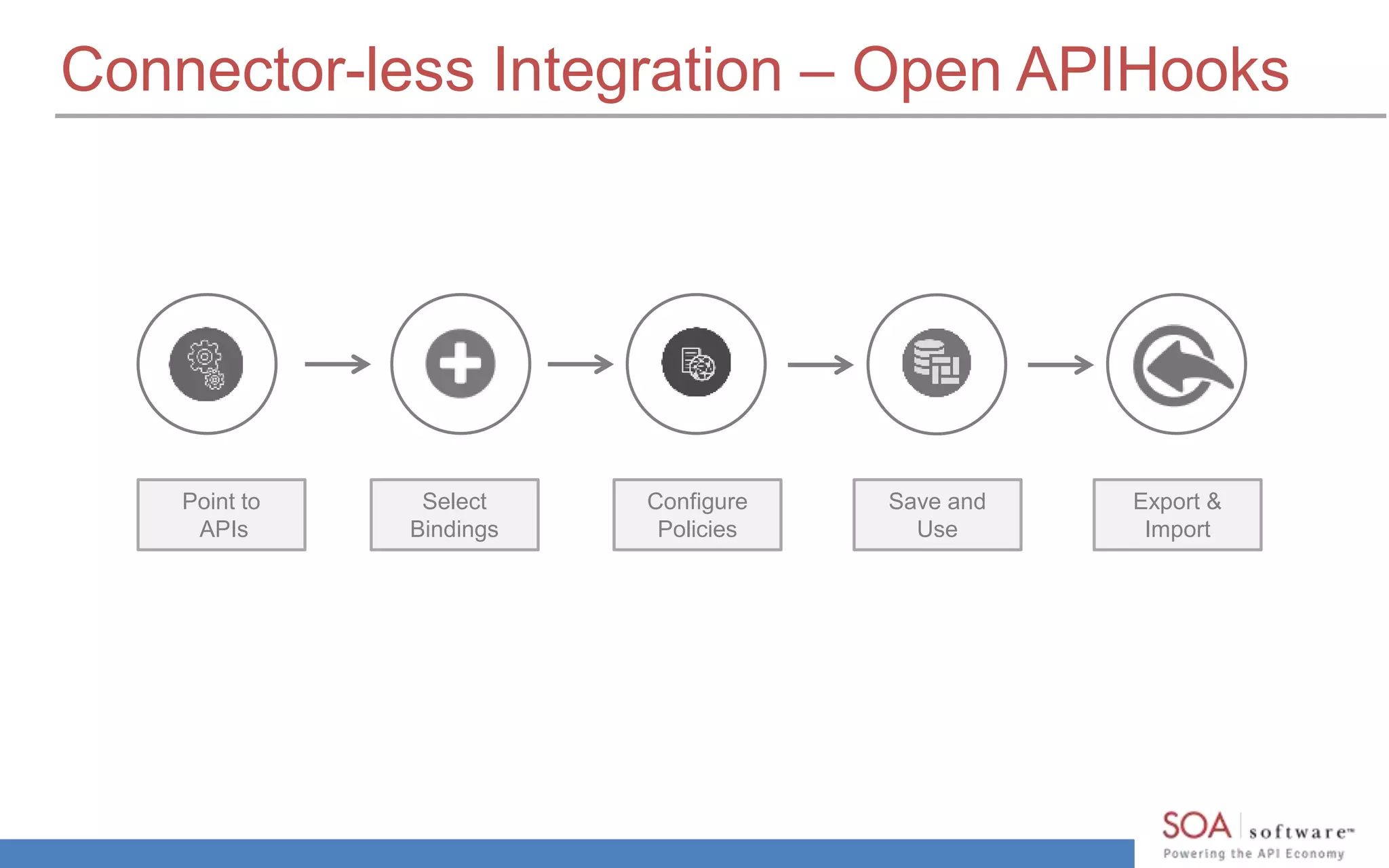 Connector-less Integration – Open APIHooks

Point to APIs

Select Bindings

Configure Policies

Save and Use

Export & Import

SOA software™
Powering the API Economy